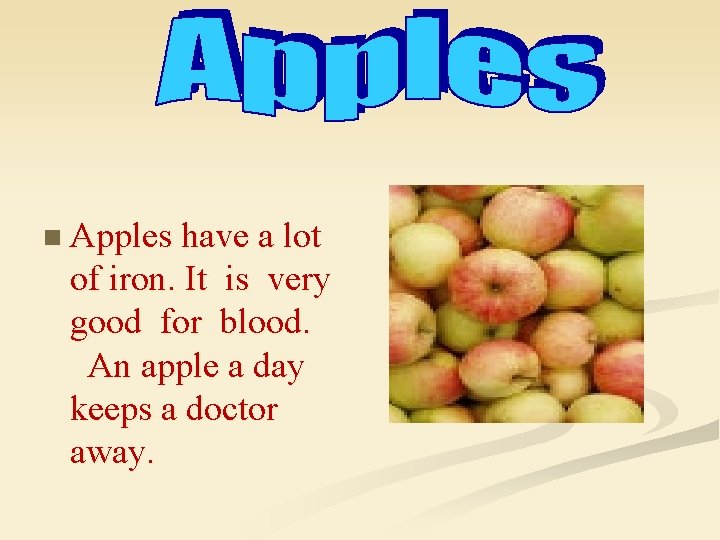 Apples

Apples have a lot of iron. It is very good for blood. An apple a day keeps a doctor away.